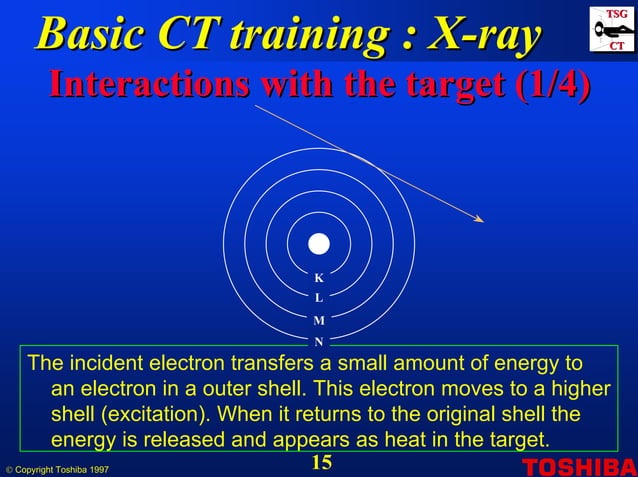 Basic CT training : X-ray

TSG
CT

Interactions with the target (1/4)

K
L
M
N

The incident electron transfers a small amount of energy to an electron in a outer shell. This electron moves to a higher shell (excitation). When it returns to the original shell the energy is released and appears as heat in the target.

© Copyright Toshiba 1997

15

TOSHIBA